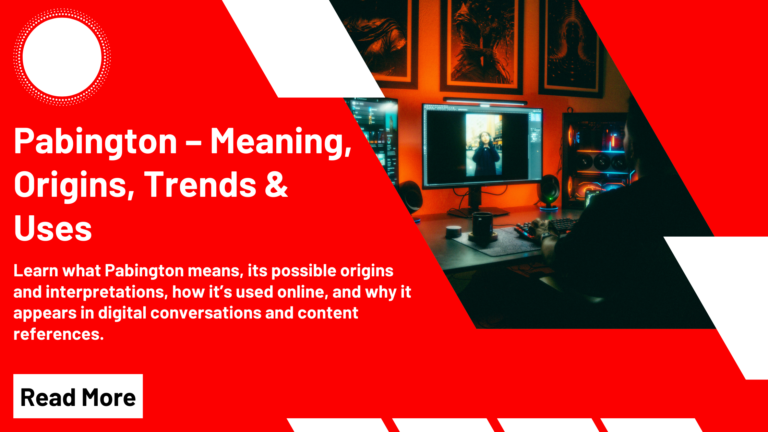 Pabington – Meaning, Origins, Trends & Uses

Learn what Pabington means, its possible origins and interpretations, how it's used online, and why it appears in digital conversations and content references.

Read More